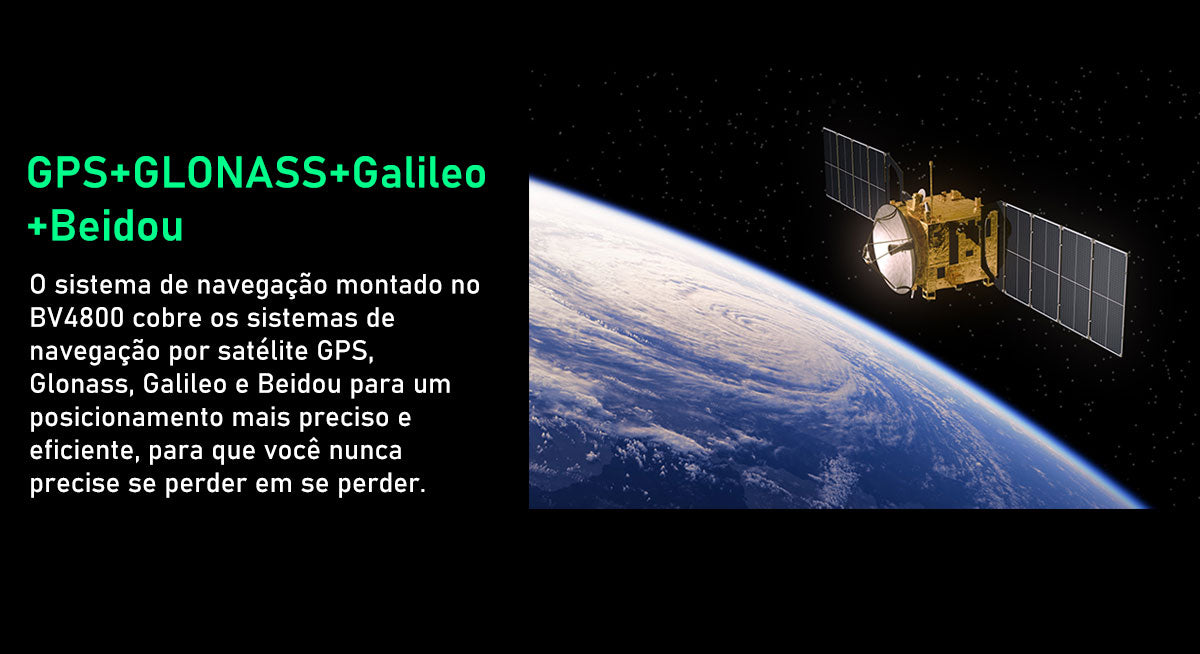 GPS+GLONASS+Galileo +Beidou

O sistema de navegação montado no BV4800 cobre os sistemas de navegação por satélite GPS, Glonass, Galileo e Beidou para um posicionamento mais preciso e eficiente, para que você nunca precise se perder em se perder.